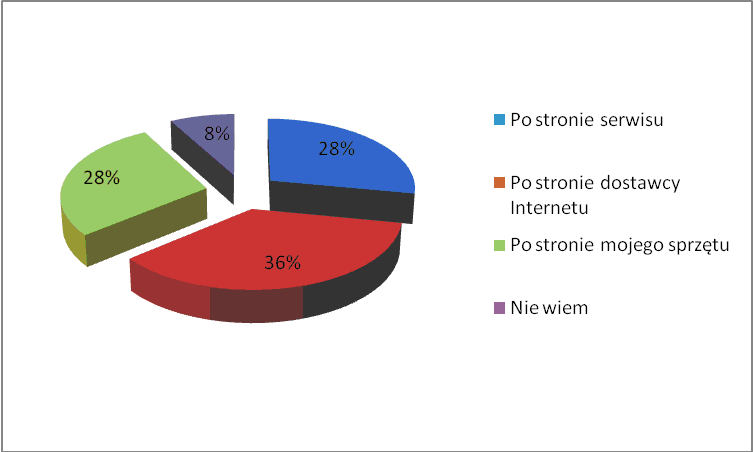 8%
28%
28%
36%

Po stronie serwisu
Po stronie dostawcy Internetu
Po stronie mojego sprzętu
Nie wiem